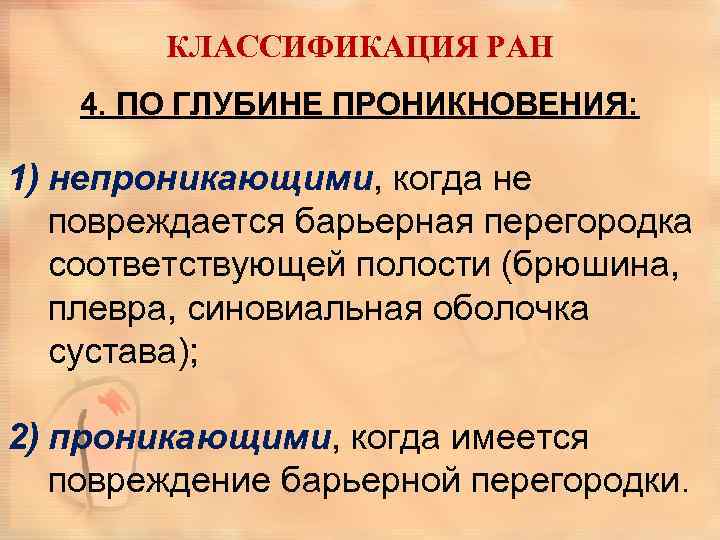 КЛАССИФИКАЦИЯ РАН

4. ПО ГЛУБИНЕ ПРОНИКНОВЕНИЯ:

1) непроникающими, когда не повреждается барьерная перегородка соответствующей полости (брюшина, плевра, синовиальная оболочка сустава);

2) проникающими, когда имеется повреждение барьерной перегородки.